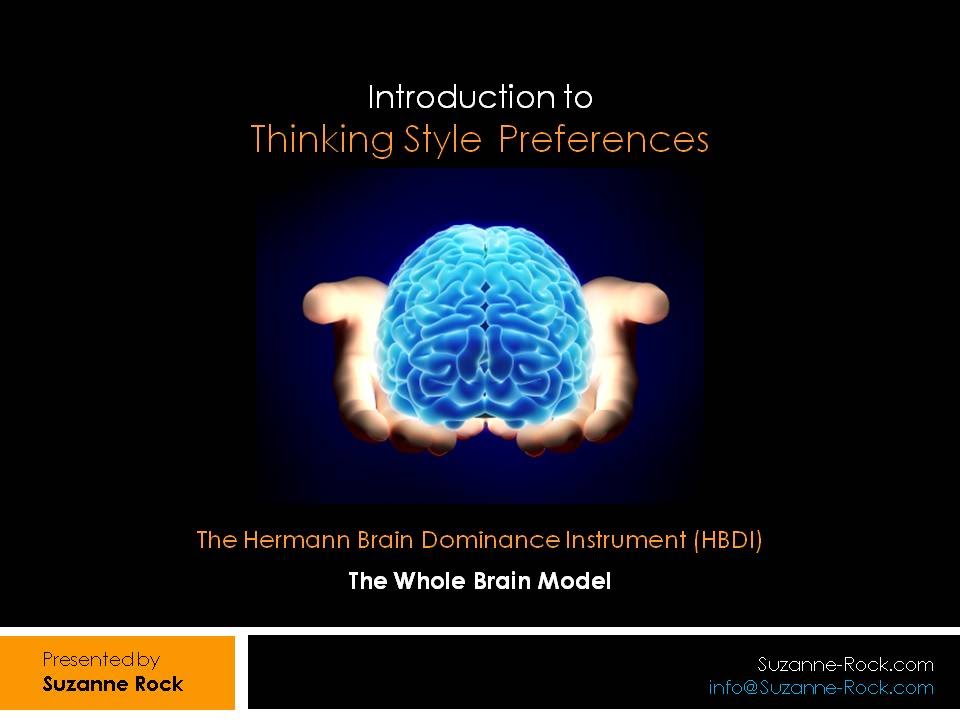 Introduction to
Thinking Style Preferences

The Hermann Brain Dominance Instrument (HBDI)
The Whole Brain Model

Presented by
Suzanne Rock

Suzanne-Rock.com
info@Suzanne-Rock.com